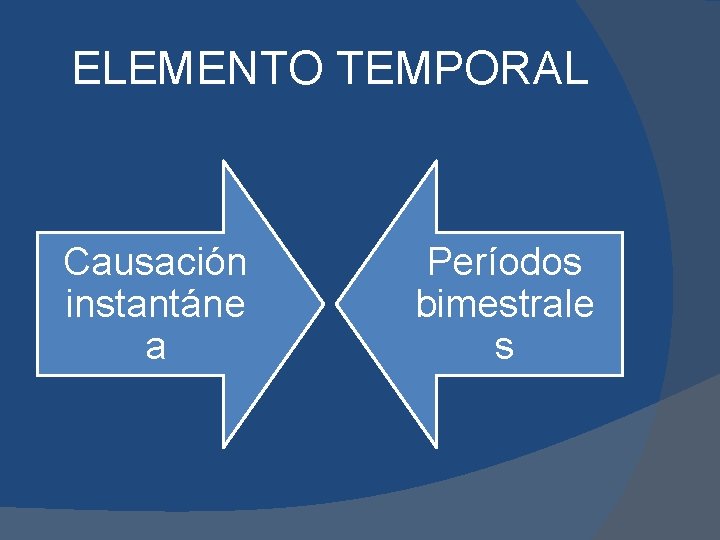 ELEMENTO TEMPORAL

Causación instantánea

Períodos bimestrales